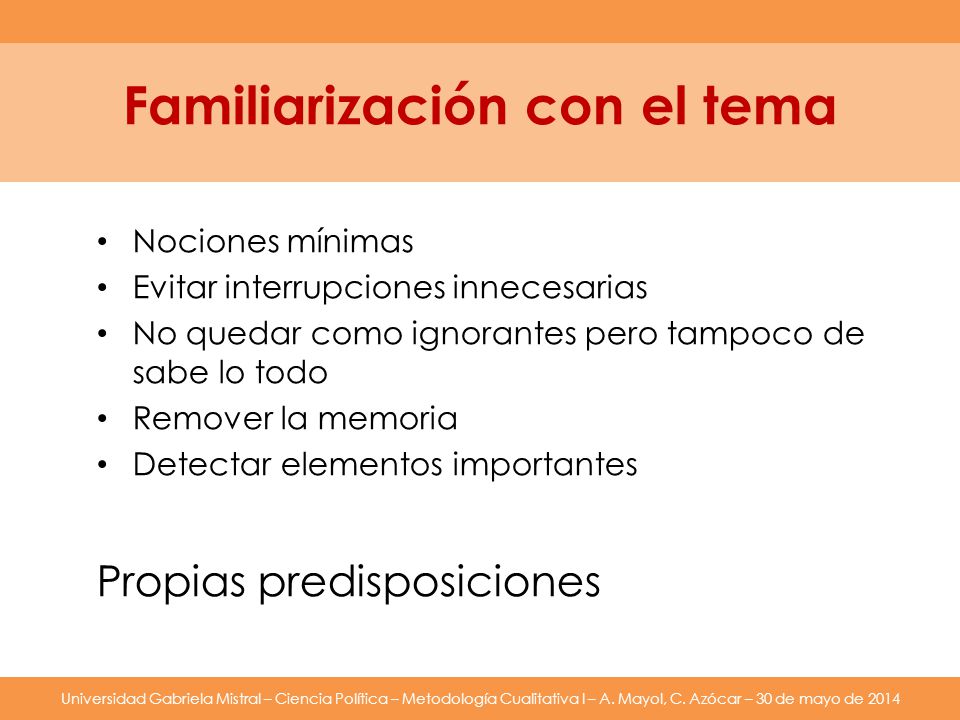 Familiarización con el tema

• Nociones mínimas
• Evitar interrupciones innecesarias
• No quedar como ignorantes pero tampoco de sabe lo todo
• Remover la memoria
• Detectar elementos importantes

Propias predisposiciones

Universidad Gabriela Mistral – Ciencia Política – Metodología Cualitativa I – A. Mayol, C. Azócar – 30 de mayo de 2014